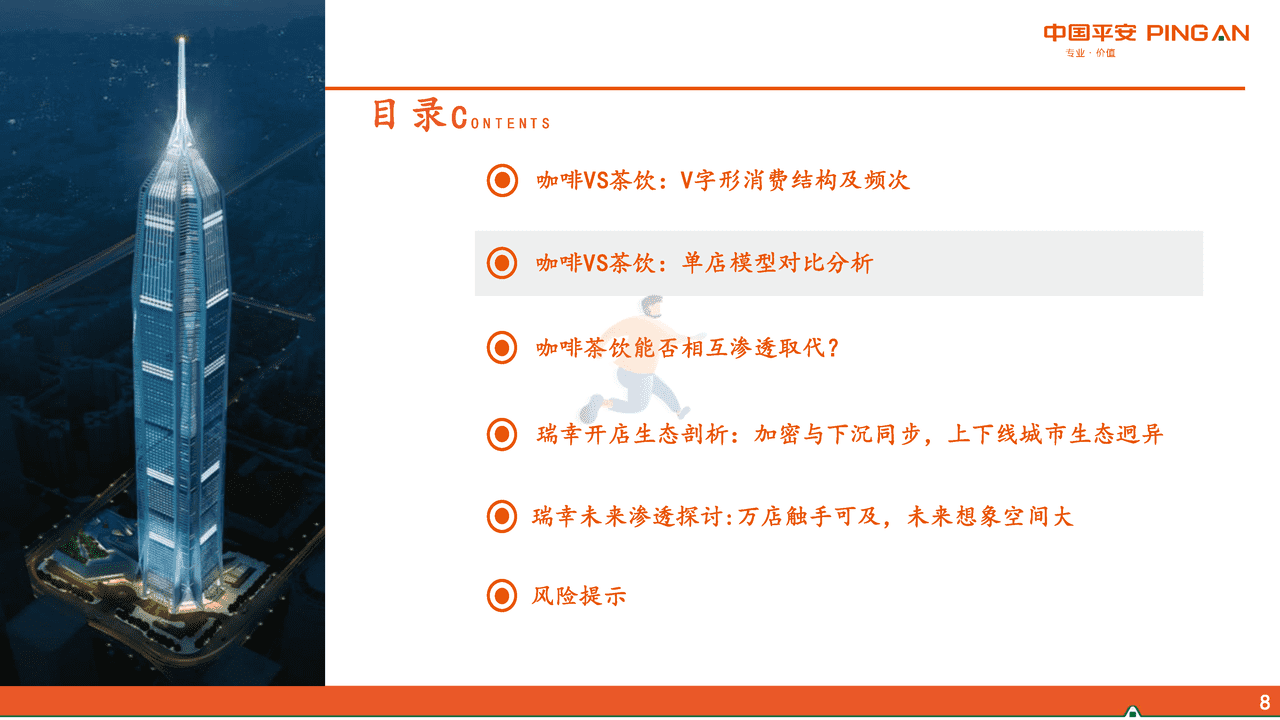 中国平安 PING AN
专业·价值

目录CONTENTS

咖啡VS茶饮：V字形消费结构及频次

咖啡VS茶饮：单店模型对比分析

咖啡茶饮能否相互渗透取代？

瑞幸开店生态剖析：加密与下沉同步，上下线城市生态迥异

瑞幸未来渗透探讨:万店触手可及，未来想象空间大

风险提示

8